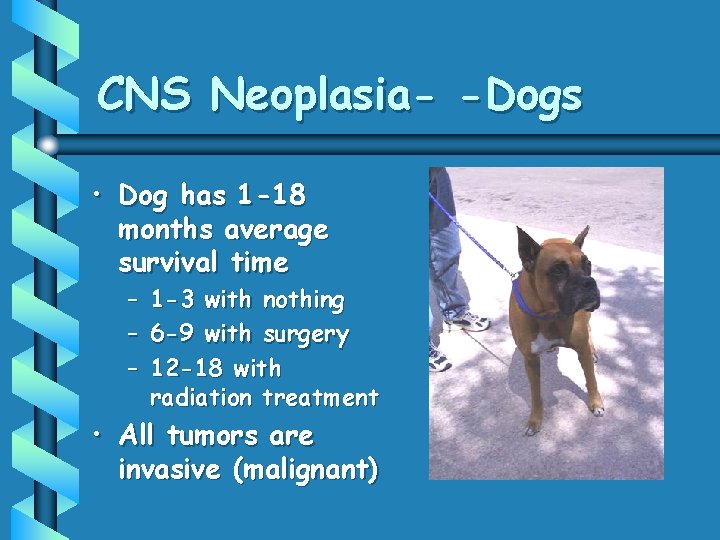 CNS Neoplasia- -Dogs

• Dog has 1-18 months average survival time
– 1-3 with nothing
– 6-9 with surgery
– 12-18 with radiation treatment
• All tumors are invasive (malignant)